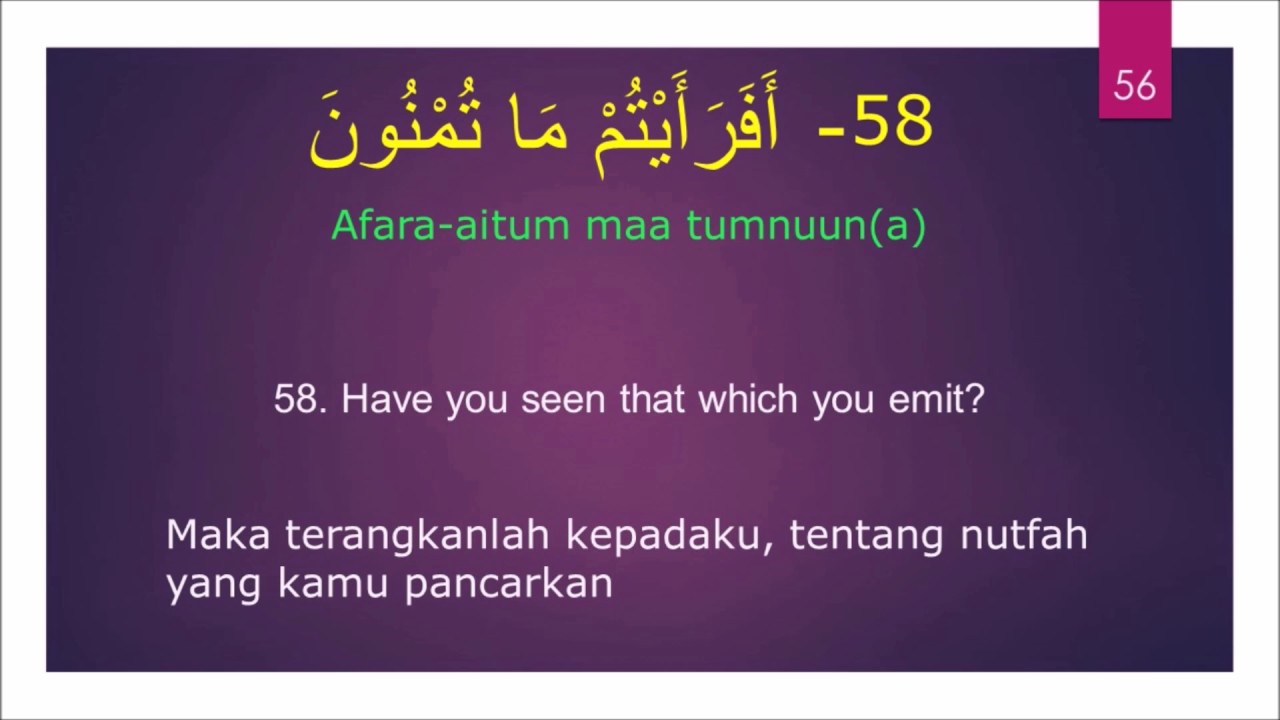 56

58- أَفَرَأَيْتُمْ مَا تُمْنُونَ

Afara-aitum maa tumnuun(a)

58. Have you seen that which you emit?

Maka terangkanlah kepadaku, tentang nutfah yang kamu pancarkan